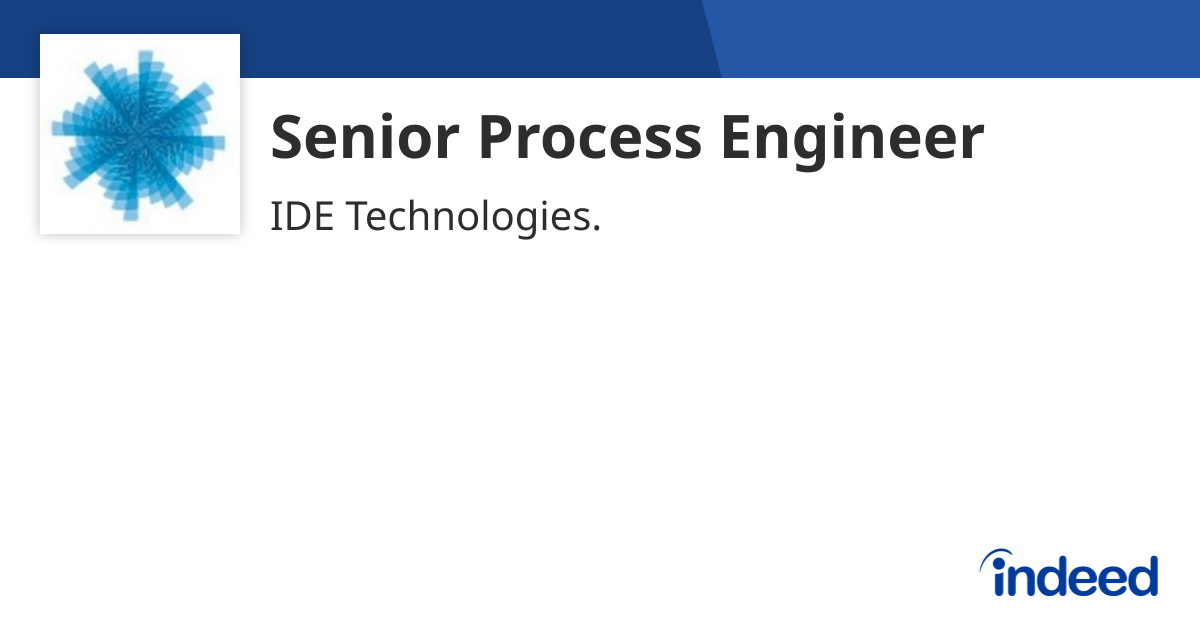 Senior Process Engineer

IDE Technologies.

indeed